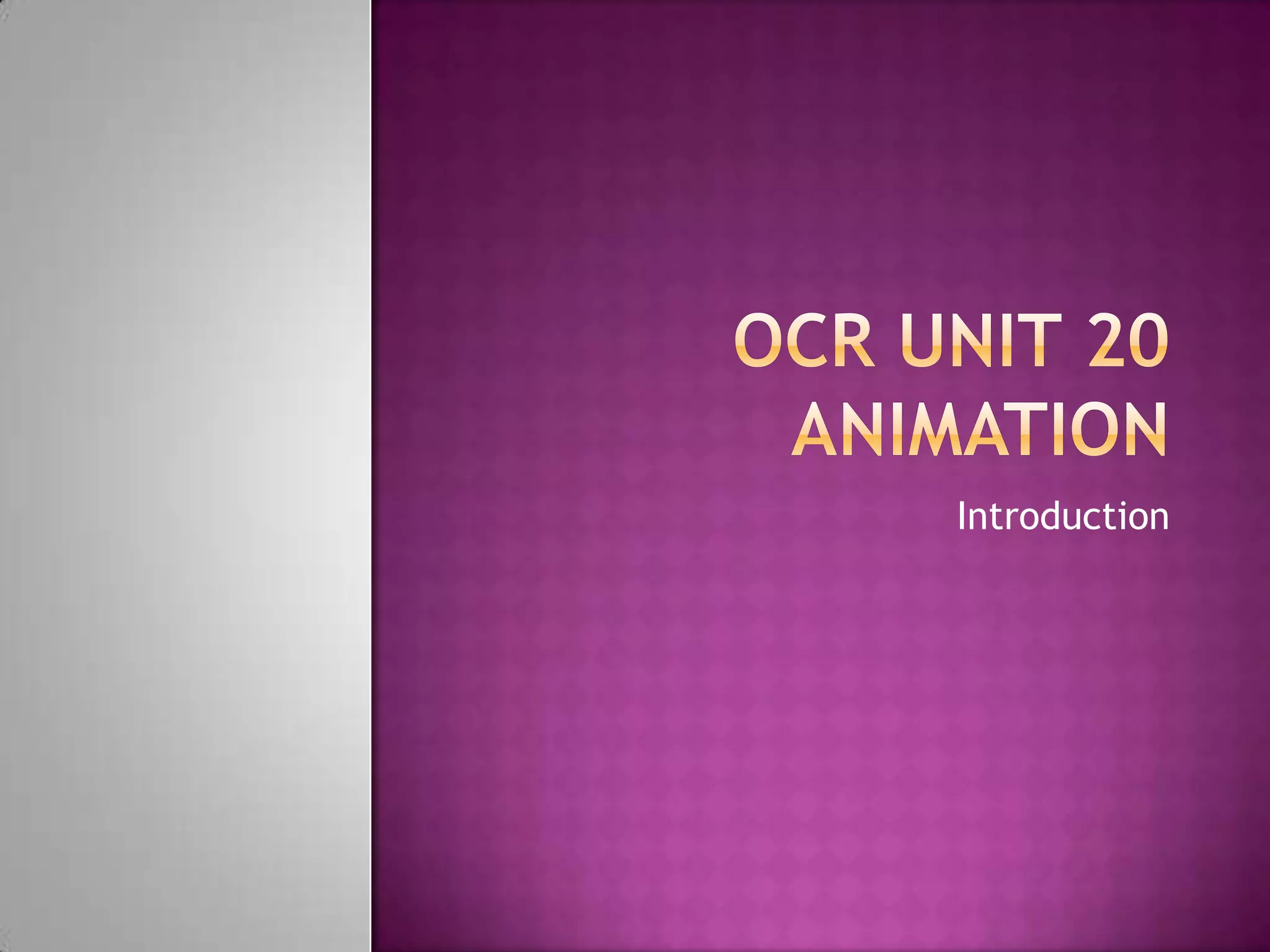 OCR UNIT 20 ANIMATION

Introduction